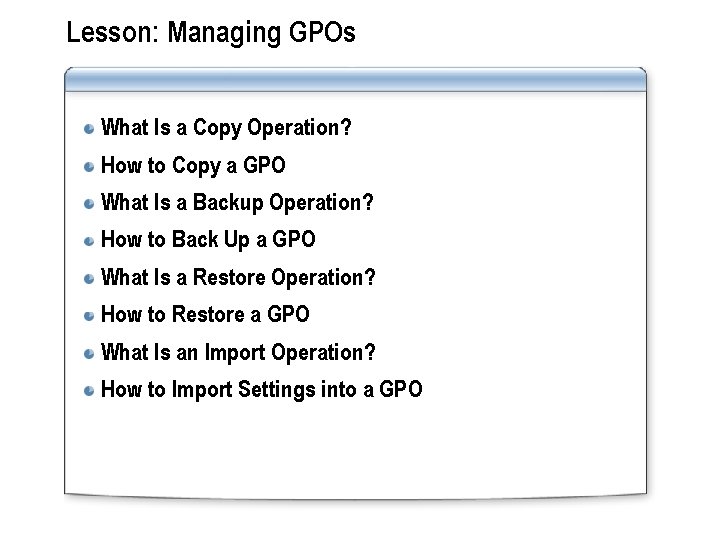 Lesson: Managing GPOs

- What Is a Copy Operation?
- How to Copy a GPO
- What Is a Backup Operation?
- How to Back Up a GPO
- What Is a Restore Operation?
- How to Restore a GPO
- What Is an Import Operation?
- How to Import Settings into a GPO